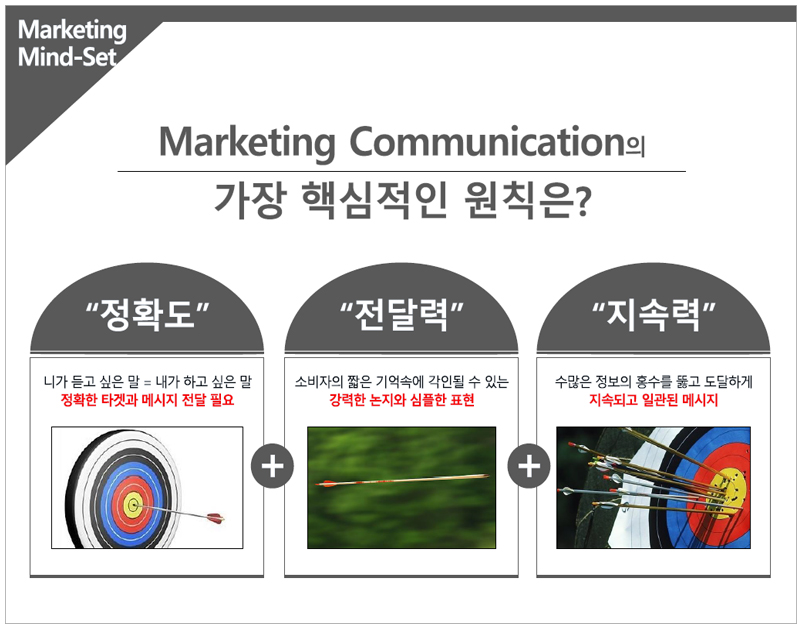 Marketing Mind-Set

Marketing Communication의

가장 핵심적인 원칙은?

“정확도”

니가 듣고 싶은 말 = 내가 하고 싶은 말
정확한 타겟과 메시지 전달 필요

+

“전달력”

소비자의 짧은 기억속에 각인될 수 있는
강력한 논지와 심플한 표현

+

“지속력”

수많은 정보의 홍수를 뚫고 도달하게
지속되고 일관된 메시지